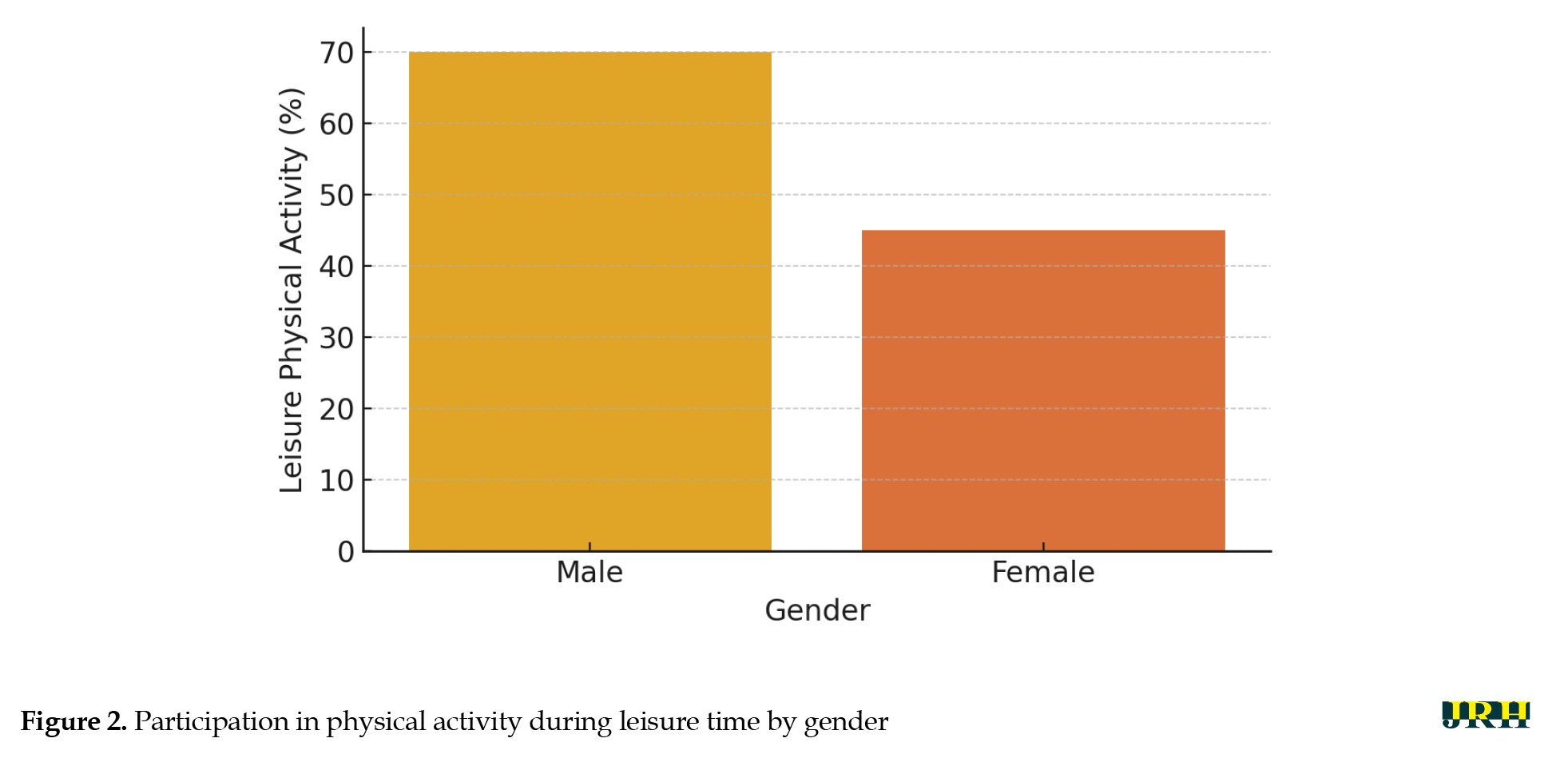 Leisure Physical Activity (%)

70
60
50
40
30
20
10
0

Male
Female

Gender

**Figure 2.** Participation in physical activity during leisure time by gender

JRH